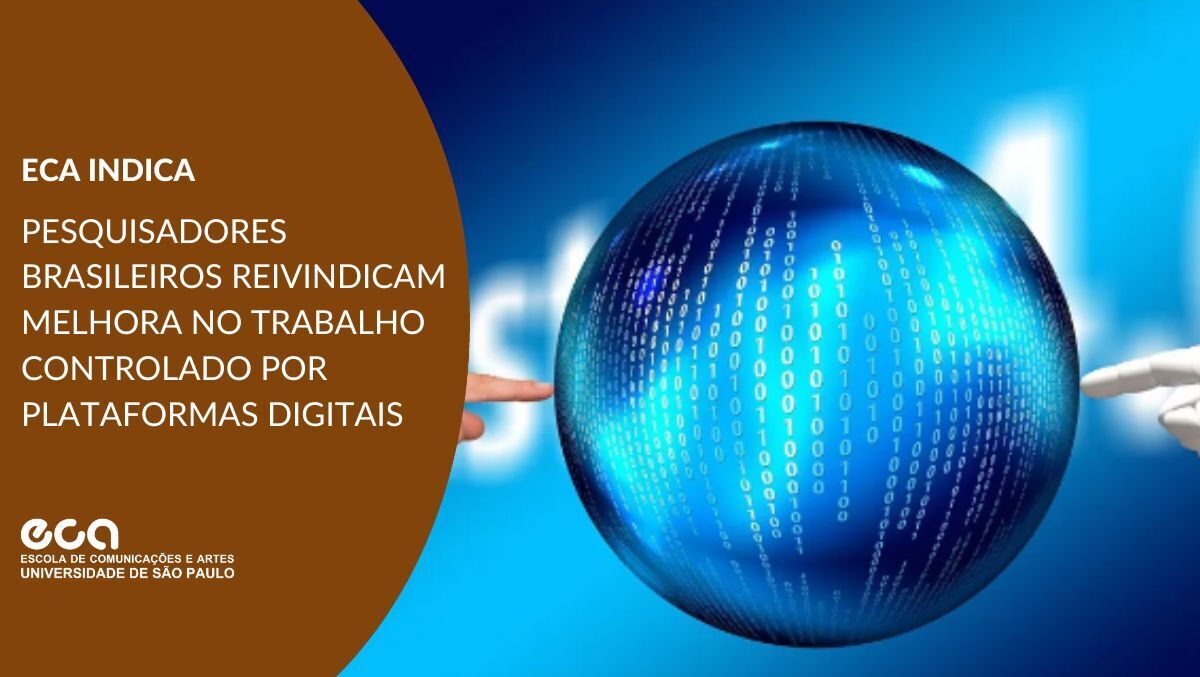 ECA INDICA

PESQUISADORES BRASILEIROS REIVINDICAM MELHORA NO TRABALHO CONTROLADO POR PLATAFORMAS DIGITAIS

eca
ESCOLA DE COMUNICAÇÕES E ARTES
UNIVERSIDADE DE SÃO PAULO